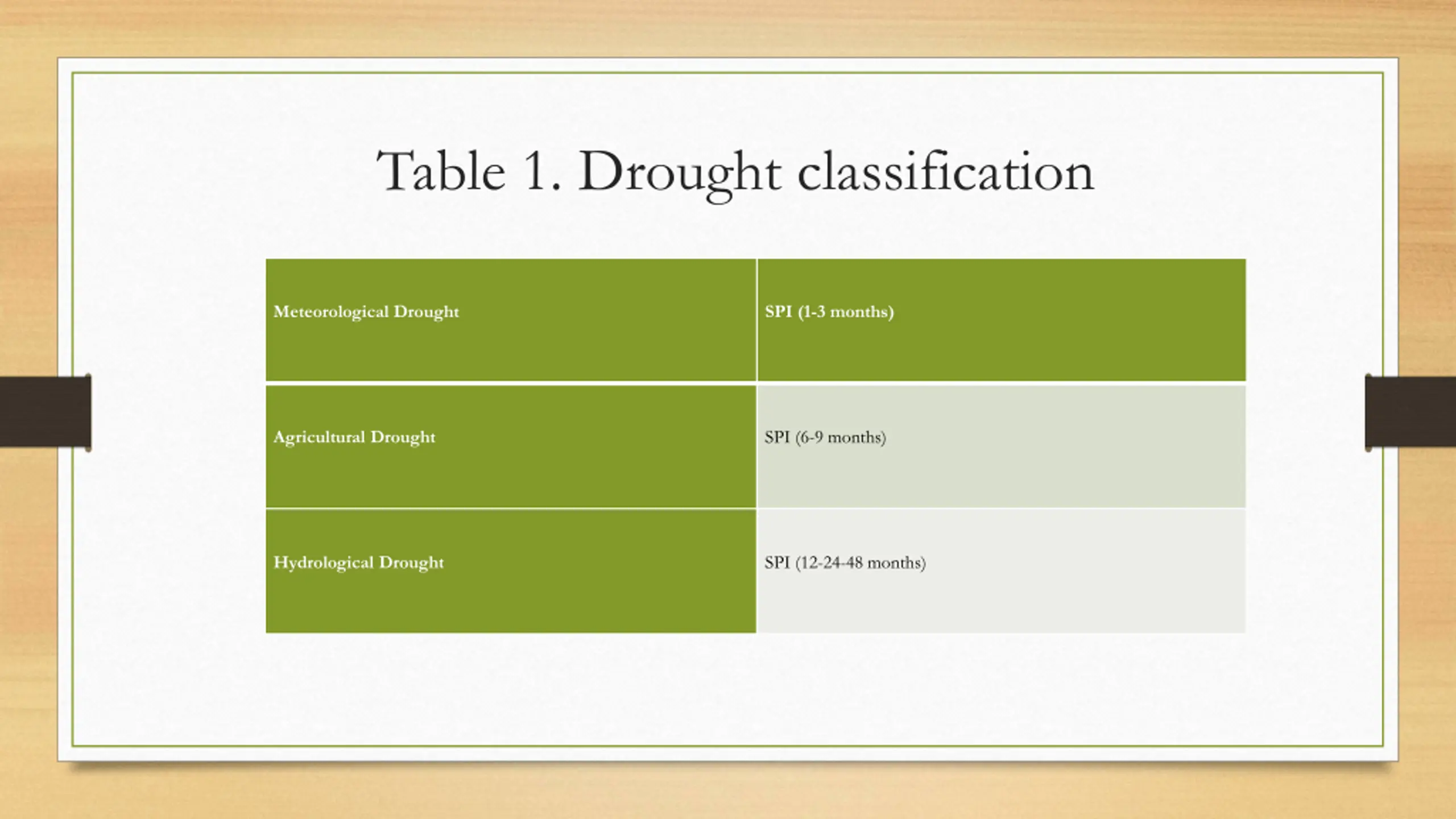 Table 1. Drought classification

| Meteorological Drought | SPI (1-3 months) |
|---|---|
| Agricultural Drought | SPI (6-9 months) |
| Hydrological Drought | SPI (12-24-48 months) |